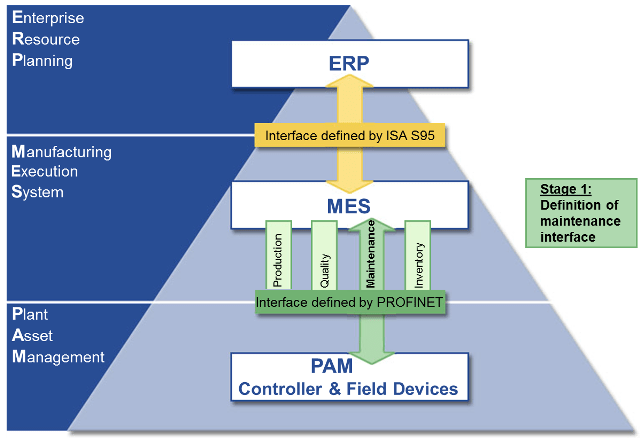 Enterprise
Resource
Planning

ERP

Interface defined by ISA S95

Manufacturing
Execution
System

MES

Stage 1:
Definition of maintenance interface

Production

Quality

Maintenance

Inventory

Interface defined by PROFINET

Plant
Asset
Management

PAM
Controller & Field Devices